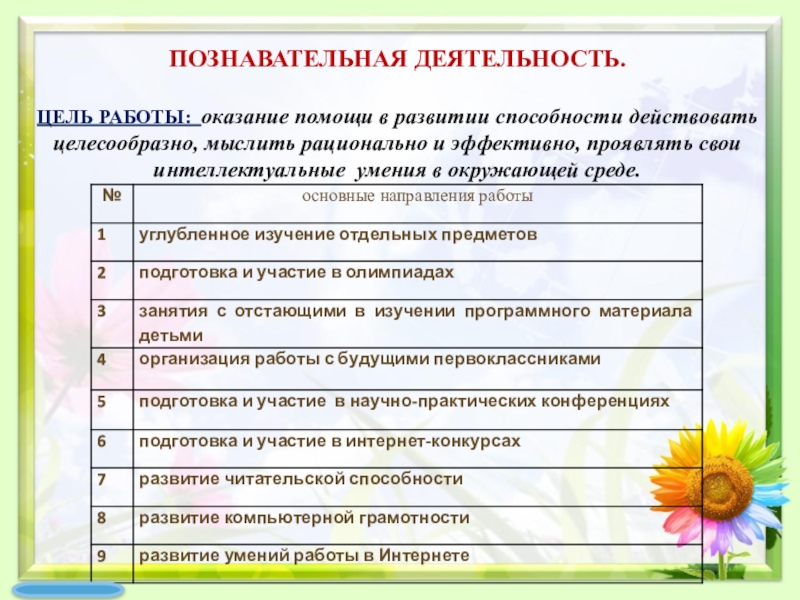 ПОЗНАВАТЕЛЬНАЯ ДЕЯТЕЛЬНОСТЬ.

ЦЕЛЬ РАБОТЫ: оказание помощи в развитии способности действовать целесообразно, мыслить рационально и эффективно, проявлять свои интеллектуальные умения в окружающей среде.

| № | основные направления работы |
|---|---|
| 1 | углубленное изучение отдельных предметов |
| 2 | подготовка и участие в олимпиадах |
| 3 | занятия с отстающими в изучении программного материала детьми |
| 4 | организация работы с будущими первоклассниками |
| 5 | подготовка и участие в научно-практических конференциях |
| 6 | подготовка и участие в интернет-конкурсах |
| 7 | развитие читательской способности |
| 8 | развитие компьютерной грамотности |
| 9 | развитие умений работы в Интернете |